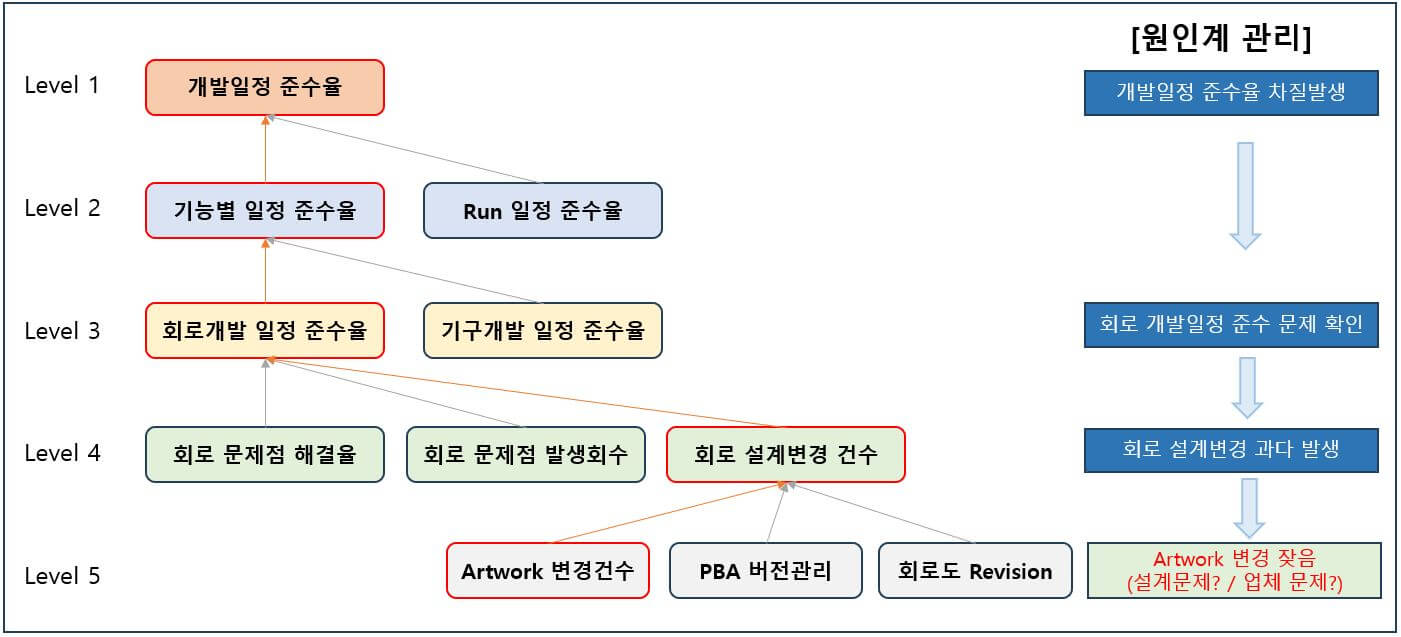 [원인계 관리]

Level 1
개발일정 준수율
개발일정 준수율 차질발생

Level 2
기능별 일정 준수율
Run 일정 준수율

Level 3
회로개발 일정 준수율
기구개발 일정 준수율
회로 개발일정 준수 문제 확인

Level 4
회로 문제점 해결율
회로 문제점 발생회수
회로 설계변경 건수
회로 설계변경 과다 발생

Level 5
Artwork 변경건수
PBA 버전관리
회로도 Revision
Artwork 변경 잦음 (설계문제? / 업체 문제?)